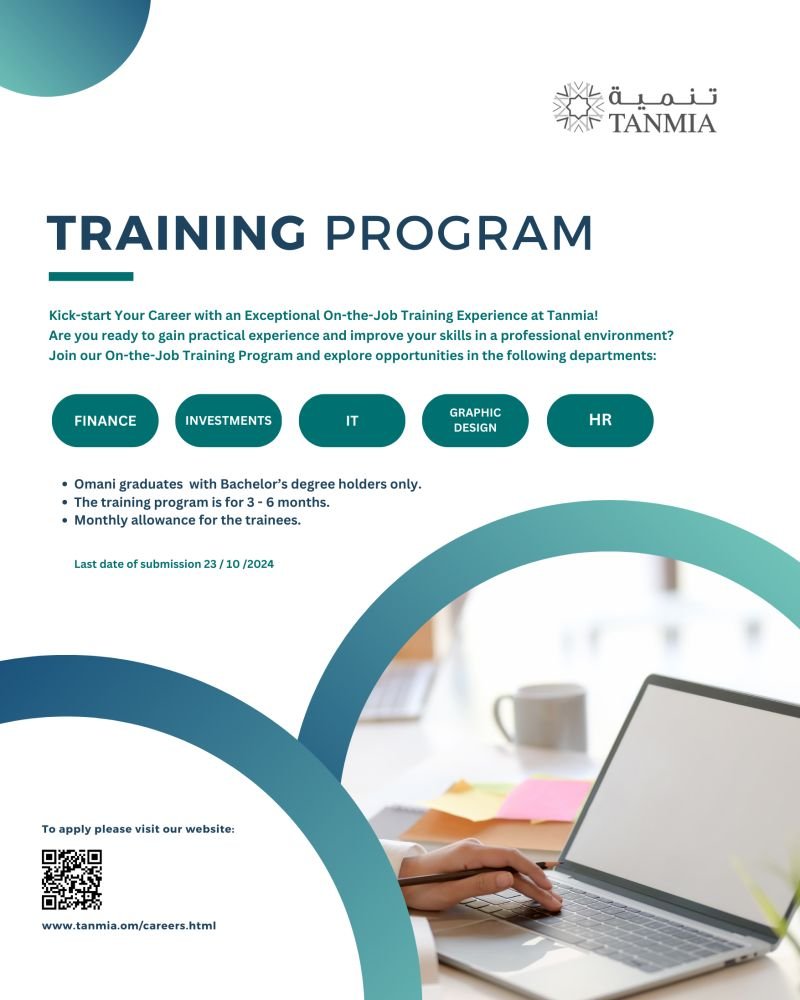 تنمية
TANMIA

TRAINING PROGRAM

Kick-start Your Career with an Exceptional On-the-Job Training Experience at Tanmia!
Are you ready to gain practical experience and improve your skills in a professional environment?
Join our On-the-Job Training Program and explore opportunities in the following departments:

FINANCE
INVESTMENTS
IT
GRAPHIC DESIGN
HR

• Omani graduates with Bachelor's degree holders only.
• The training program is for 3 - 6 months.
• Monthly allowance for the trainees.

Last date of submission 23 / 10 /2024

To apply please visit our website:

www.tanmia.om/careers.html